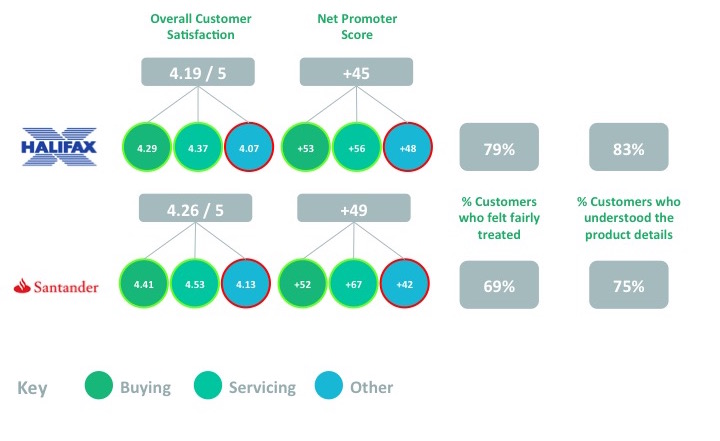 Overall Customer Satisfaction

Net Promoter Score

4.19 / 5

+45

HALIFAX

4.29

4.37

4.07

+53

+56

+48

79%

83%

4.26 / 5

+49

% Customers who felt fairly treated

% Customers who understood the product details

Santander

4.41

4.53

4.13

+52

+67

+42

69%

75%

Key

Buying

Servicing

Other